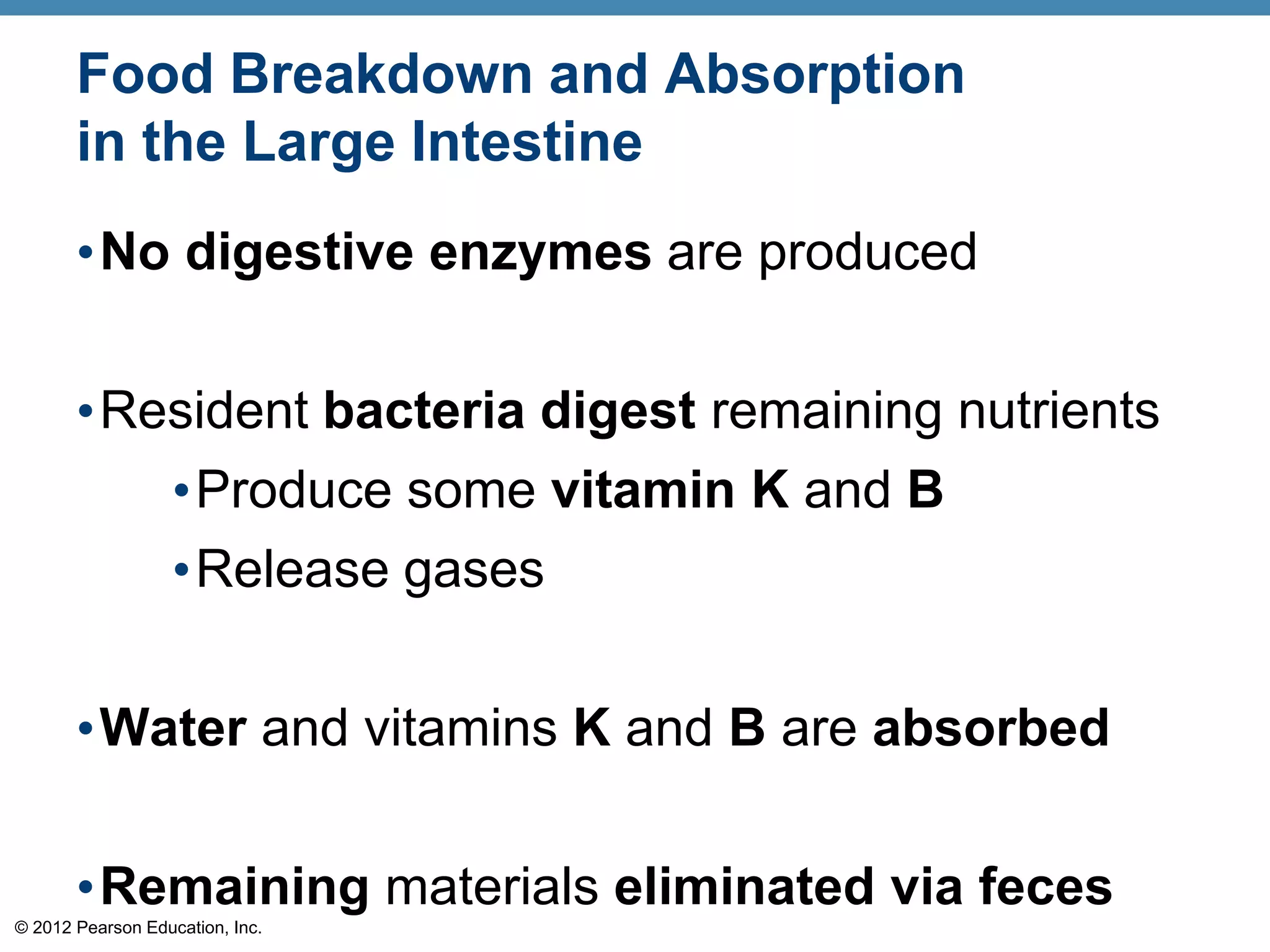 Food Breakdown and Absorption in the Large Intestine

• No digestive enzymes are produced

• Resident bacteria digest remaining nutrients
  • Produce some vitamin K and B
  • Release gases

• Water and vitamins K and B are absorbed

• Remaining materials eliminated via feces

© 2012 Pearson Education, Inc.